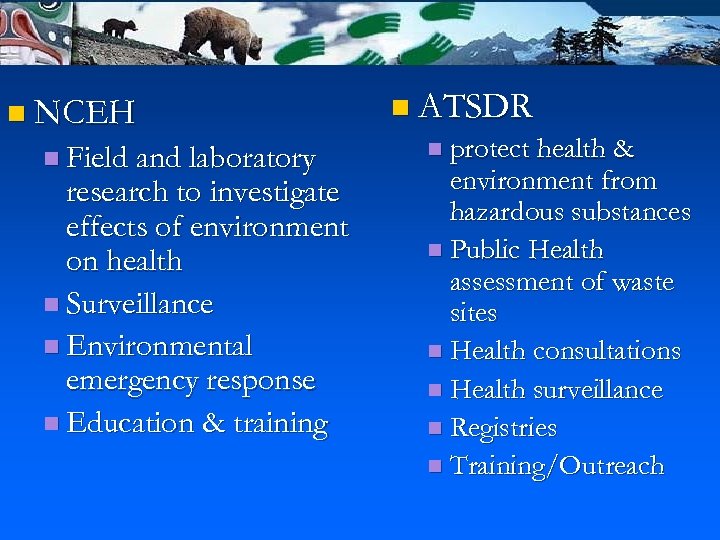 NCEH

Field and laboratory research to investigate effects of environment on health

Surveillance

Environmental emergency response

Education & training

ATSDR

protect health & environment from hazardous substances

Public Health assessment of waste sites

Health consultations

Health surveillance

Registries

Training/Outreach